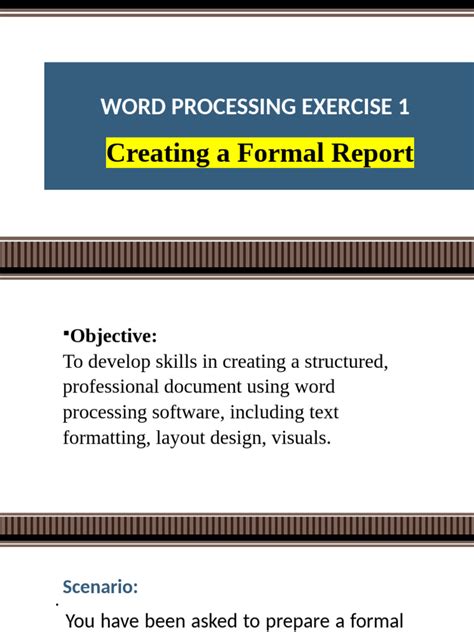 WORD PROCESSING EXERCISE 1

Creating a Formal Report

▪Objective:
To develop skills in creating a structured, professional document using word processing software, including text formatting, layout design, visuals.

Scenario:

You have been asked to prepare a formal